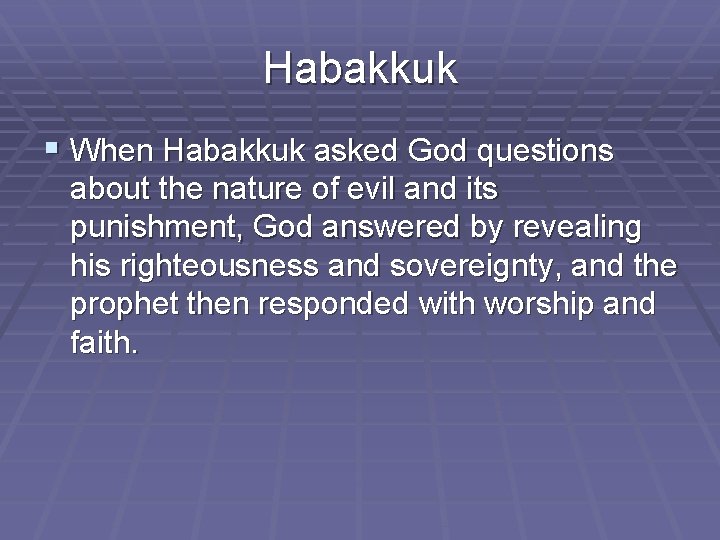 Habakkuk

▪ When Habakkuk asked God questions about the nature of evil and its punishment, God answered by revealing his righteousness and sovereignty, and the prophet then responded with worship and faith.